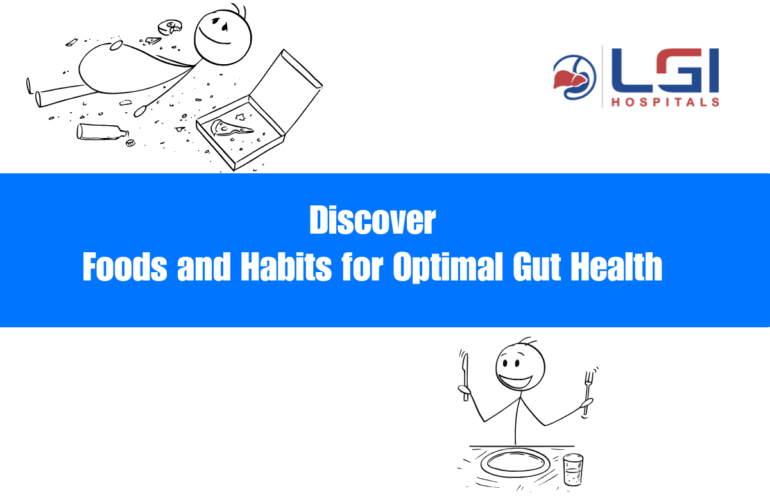 LGI
HOSPITALS

Discover
Foods and Habits for Optimal Gut Health